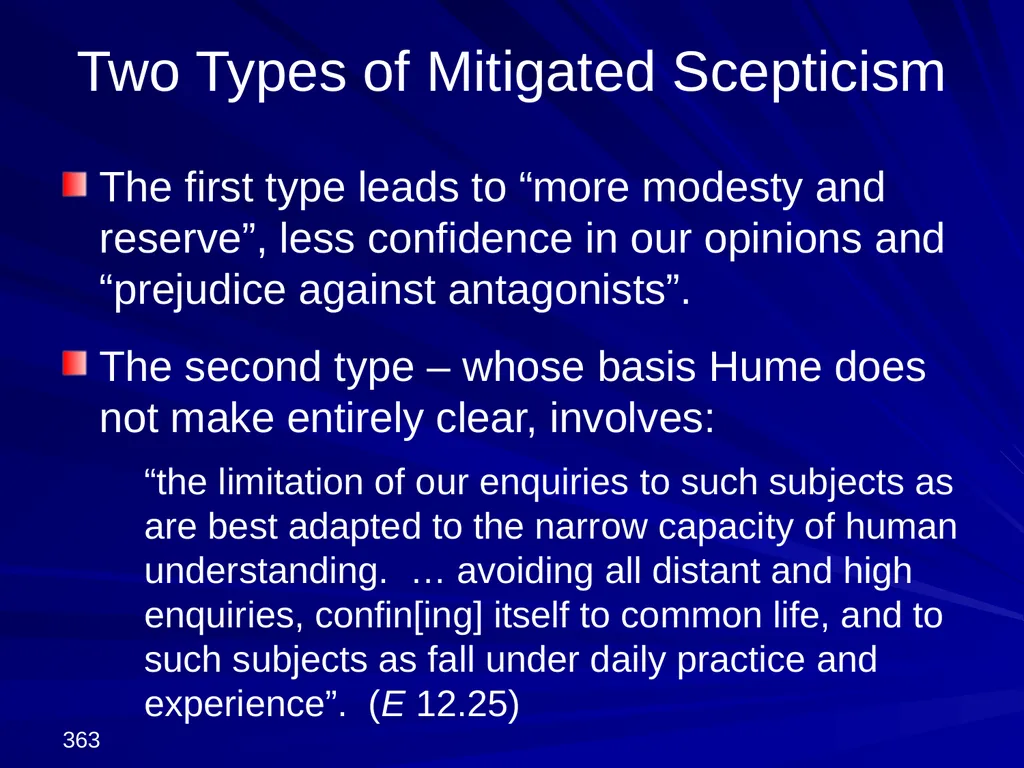 Two Types of Mitigated Scepticism

The first type leads to “more modesty and reserve”, less confidence in our opinions and “prejudice against antagonists”.

The second type – whose basis Hume does not make entirely clear, involves:

“the limitation of our enquiries to such subjects as are best adapted to the narrow capacity of human understanding. … avoiding all distant and high enquiries, confin[ing] itself to common life, and to such subjects as fall under daily practice and experience”. (E 12.25)

363